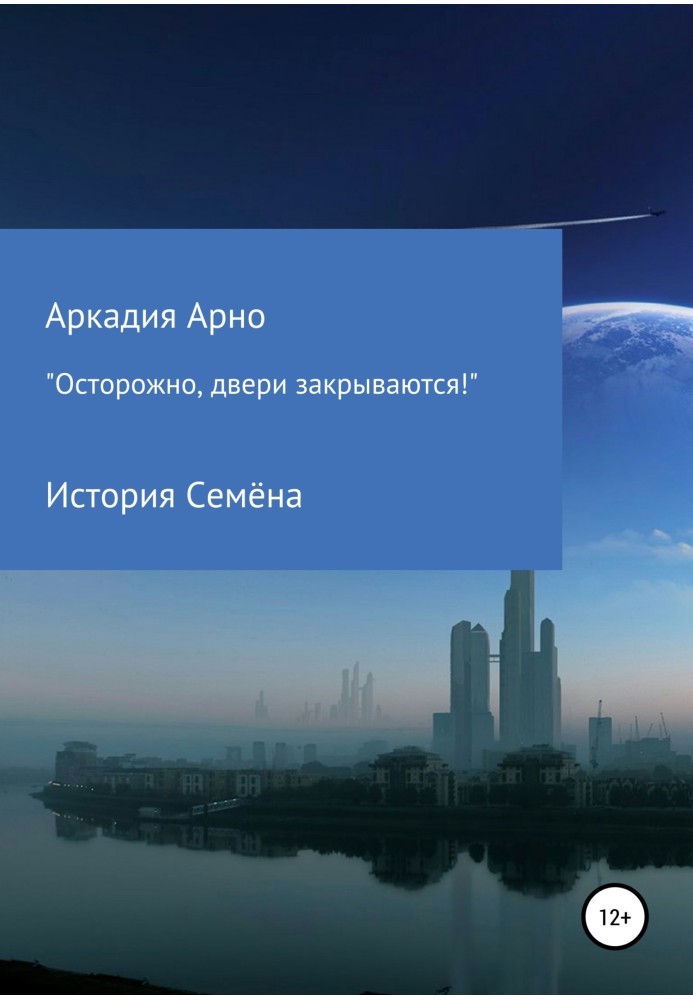 Аркадия Арно

"Осторожно, двери закрываются!"

История Семёна

12+